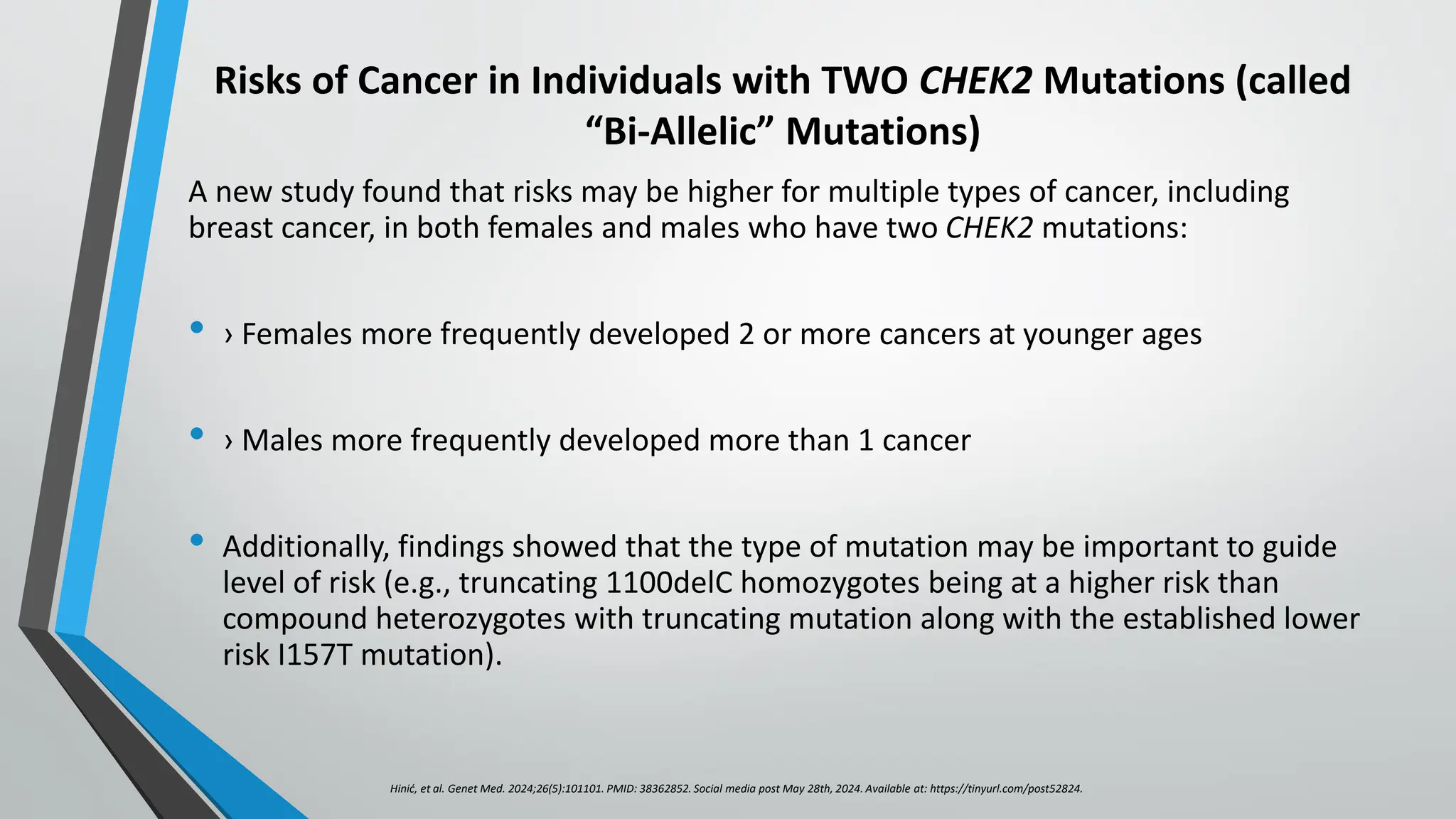 Risks of Cancer in Individuals with TWO CHEK2 Mutations (called "Bi-Allelic" Mutations)

A new study found that risks may be higher for multiple types of cancer, including breast cancer, in both females and males who have two CHEK2 mutations:

• › Females more frequently developed 2 or more cancers at younger ages

• › Males more frequently developed more than 1 cancer

• Additionally, findings showed that the type of mutation may be important to guide level of risk (e.g., truncating 1100delC homozygotes being at a higher risk than compound heterozygotes with truncating mutation along with the established lower risk I157T mutation).

Hinić, et al. Genet Med. 2024;26(5):101101. PMID: 38362852. Social media post May 28th, 2024. Available at: https://tinyurl.com/post52824.